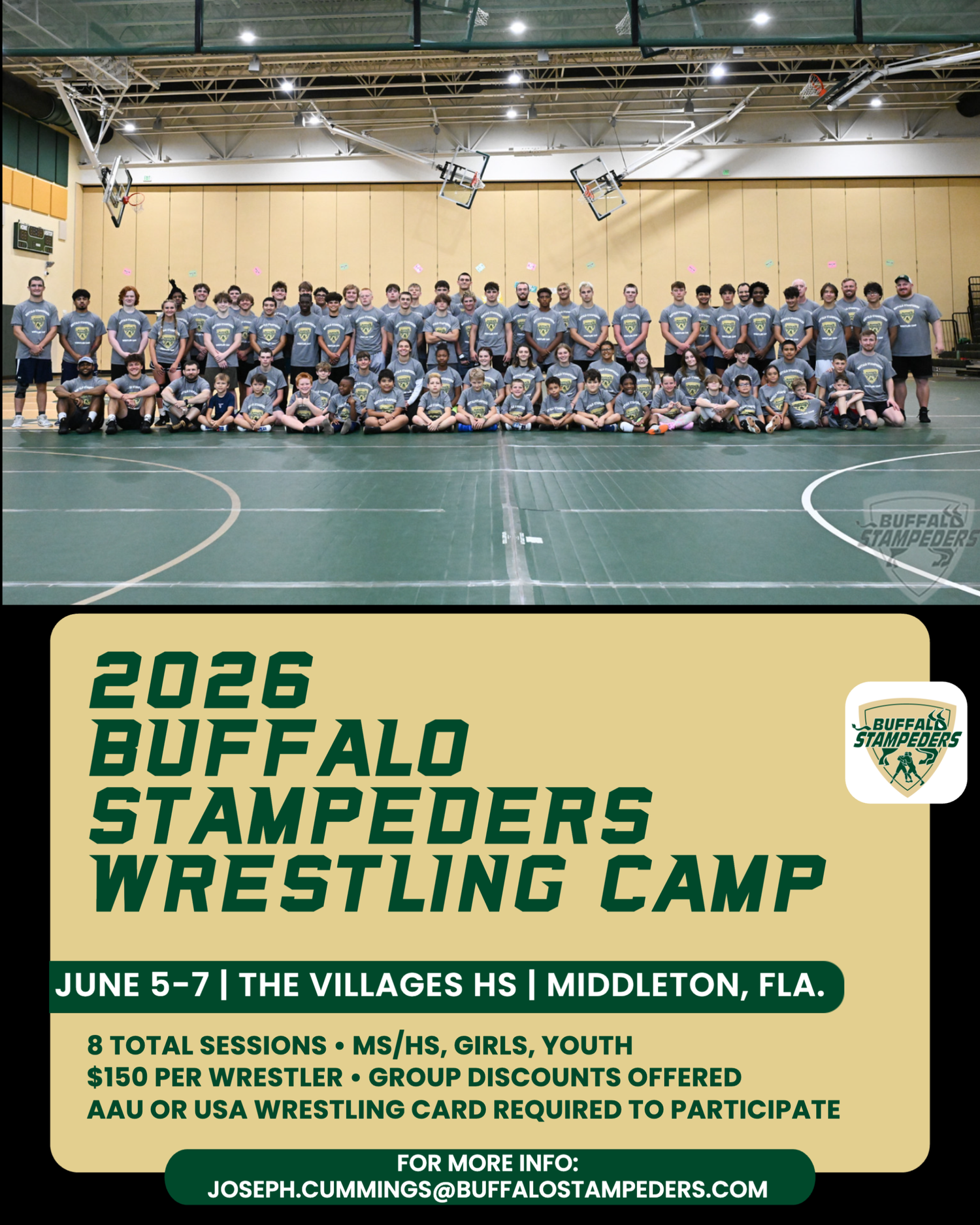 BUFFALO STAMPEDERS

2026 BUFFALO STAMPEDERS WRESTLING CAMP

BUFFALO STAMPEDERS

JUNE 5-7 | THE VILLAGES HS | MIDDLETON, FLA.

8 TOTAL SESSIONS • MS/HS, GIRLS, YOUTH
$150 PER WRESTLER • GROUP DISCOUNTS OFFERED
AAU OR USA WRESTLING CARD REQUIRED TO PARTICIPATE

FOR MORE INFO:
JOSEPH.CUMMINGS@BUFFALOSTAMPEDERS.COM